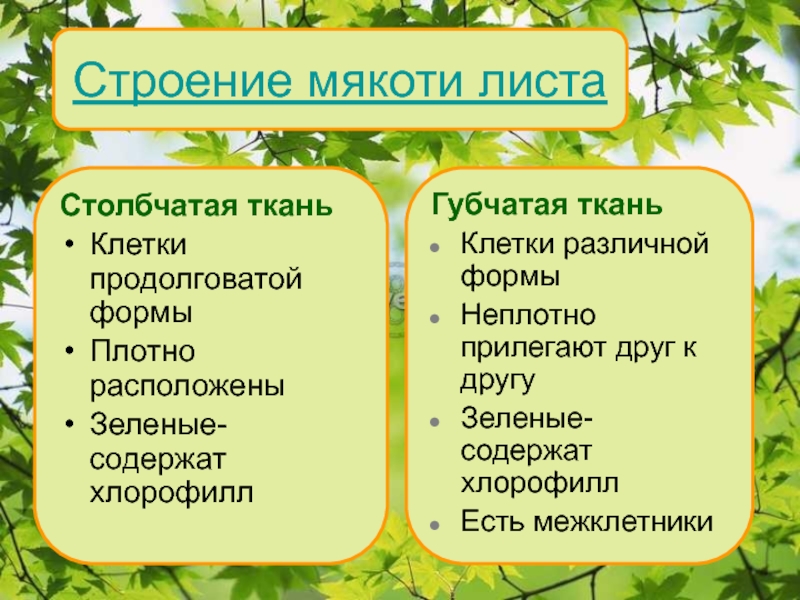 Строение мякоти листа

Столбчатая ткань
• Клетки продолговатой формы
• Плотно расположены
• Зеленые-содержат хлорофилл

Губчатая ткань
• Клетки различной формы
• Неплотно прилегают друг к другу
• Зеленые-содержат хлорофилл
• Есть межклетники